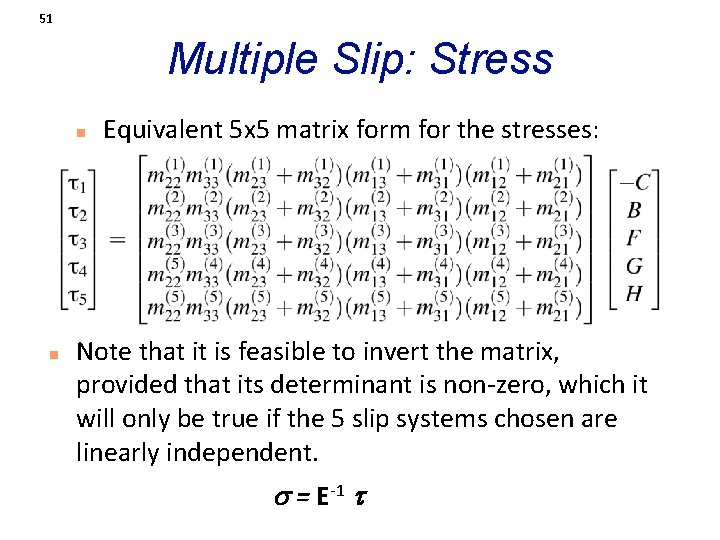 51

Multiple Slip: Stress

Equivalent 5x5 matrix form for the stresses:

$\begin{bmatrix} \tau_1 \\ \tau_2 \\ \tau_3 \\ \tau_4 \\ \tau_5 \end{bmatrix} = \begin{bmatrix} m_{22}^{(1)} m_{33}^{(1)} (m_{23}^{(1)} + m_{32}^{(1)}) (m_{13}^{(1)} + m_{31}^{(1)}) (m_{12}^{(1)} + m_{21}^{(1)}) \\ m_{22}^{(2)} m_{33}^{(2)} (m_{23}^{(2)} + m_{32}^{(2)}) (m_{13}^{(2)} + m_{31}^{(2)}) (m_{12}^{(2)} + m_{21}^{(2)}) \\ m_{22}^{(3)} m_{33}^{(3)} (m_{23}^{(3)} + m_{32}^{(3)}) (m_{13}^{(3)} + m_{31}^{(3)}) (m_{12}^{(3)} + m_{21}^{(3)}) \\ m_{22}^{(5)} m_{33}^{(4)} (m_{23}^{(4)} + m_{32}^{(4)}) (m_{13}^{(4)} + m_{31}^{(4)}) (m_{12}^{(4)} + m_{21}^{(4)}) \\ m_{22}^{(5)} m_{33}^{(5)} (m_{23}^{(5)} + m_{32}^{(5)}) (m_{13}^{(5)} + m_{31}^{(5)}) (m_{12}^{(5)} + m_{21}^{(5)}) \end{bmatrix} \begin{bmatrix} -C \\ B \\ F \\ G \\ H \end{bmatrix}$

Note that it is feasible to invert the matrix, provided that its determinant is non-zero, which it will only be true if the 5 slip systems chosen are linearly independent.

$\sigma = E^{-1} \tau$